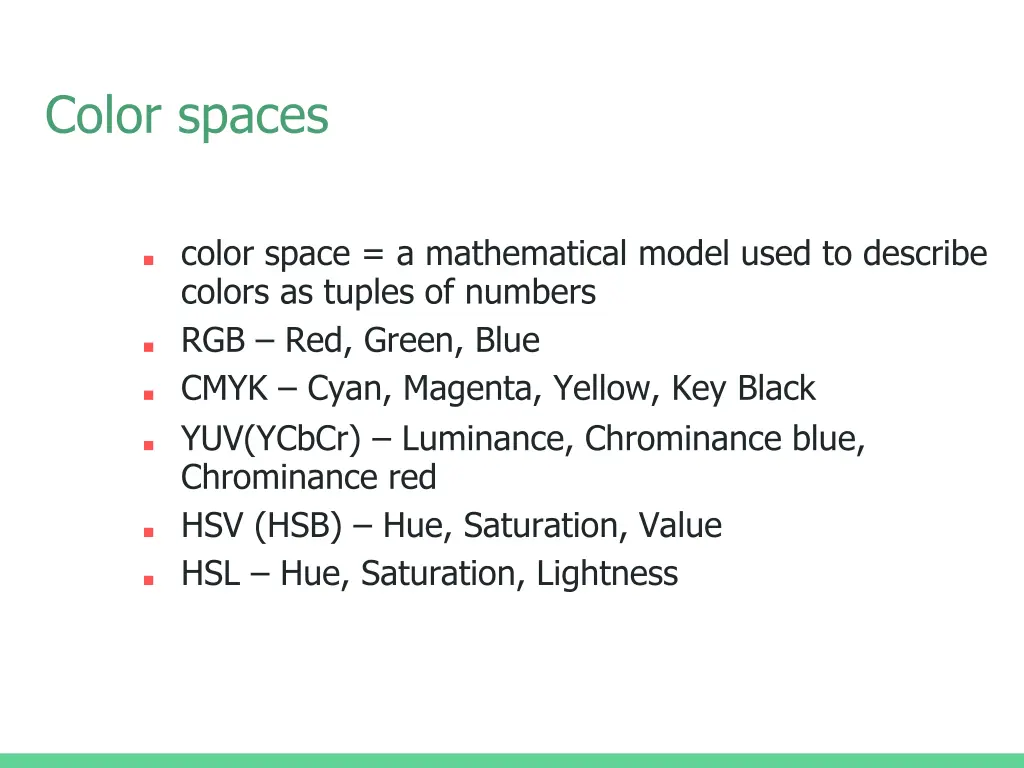 Color spaces

- color space = a mathematical model used to describe colors as tuples of numbers
- RGB – Red, Green, Blue
- CMYK – Cyan, Magenta, Yellow, Key Black
- YUV(YCbCr) – Luminance, Chrominance blue, Chrominance red
- HSV (HSB) – Hue, Saturation, Value
- HSL – Hue, Saturation, Lightness